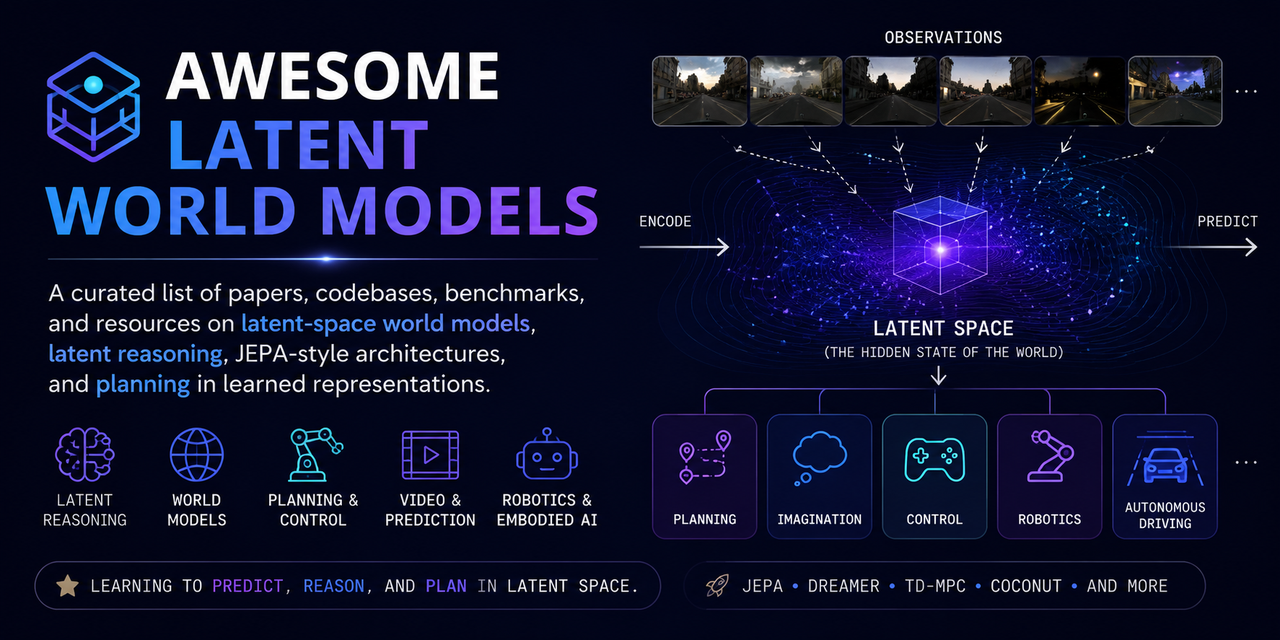 AWESOME LATENT WORLD MODELS

A curated list of papers, codebases, benchmarks, and resources on latent-space world models, latent reasoning, JEPA-style architectures, and planning in learned representations.

LATENT REASONING

WORLD MODELS

PLANNING & CONTROL

VIDEO & PREDICTION

ROBOTICS & EMBODIED AI

LEARNING TO PREDICT, REASON, AND PLAN IN LATENT SPACE.

OBSERVATIONS

...

ENCODE

PREDICT

LATENT SPACE

(THE HIDDEN STATE OF THE WORLD)

PLANNING

IMAGINATION

CONTROL

ROBOTICS

AUTONOMOUS DRIVING

...

JEPA • DREAMER • TD-MPC • COCONUT • AND MORE